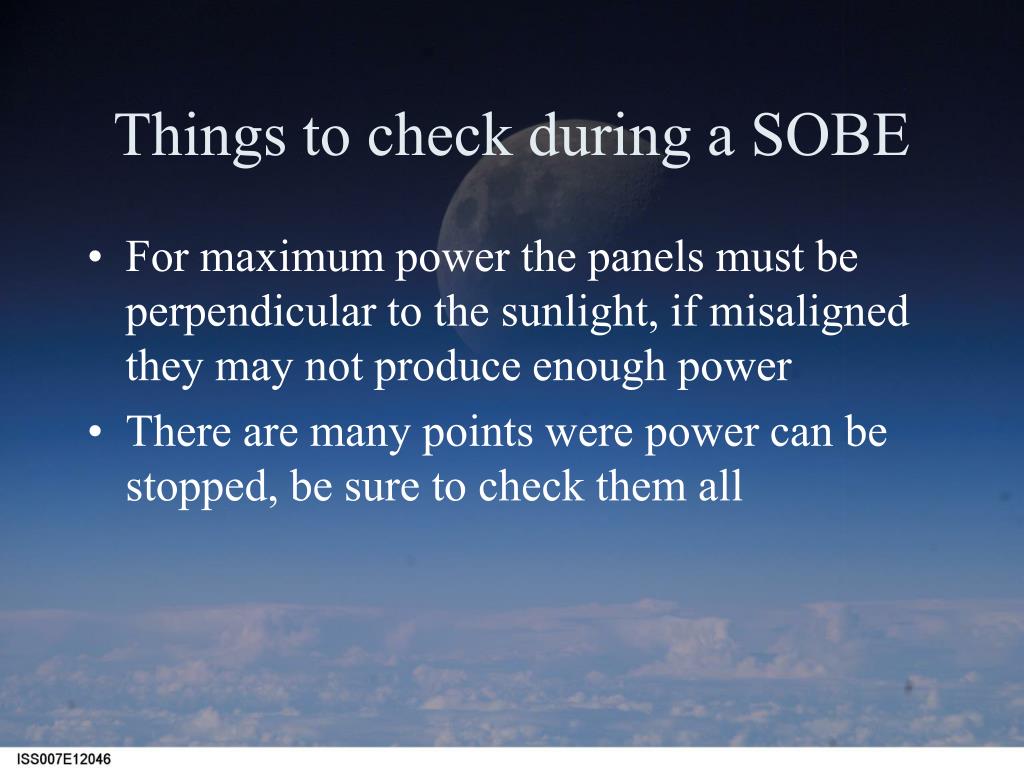 Things to check during a SOBE

• For maximum power the panels must be perpendicular to the sunlight, if misaligned they may not produce enough power
• There are many points were power can be stopped, be sure to check them all

ISS007E12046